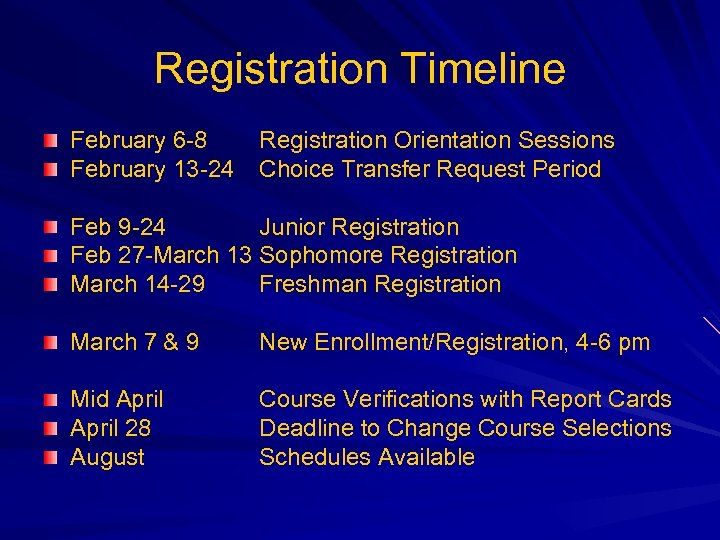 Registration Timeline

February 6-8 Registration Orientation Sessions
February 13-24 Choice Transfer Request Period

Feb 9-24 Junior Registration
Feb 27-March 13 Sophomore Registration
March 14-29 Freshman Registration

March 7 & 9 New Enrollment/Registration, 4-6 pm

Mid April Course Verifications with Report Cards
April 28 Deadline to Change Course Selections
August Schedules Available